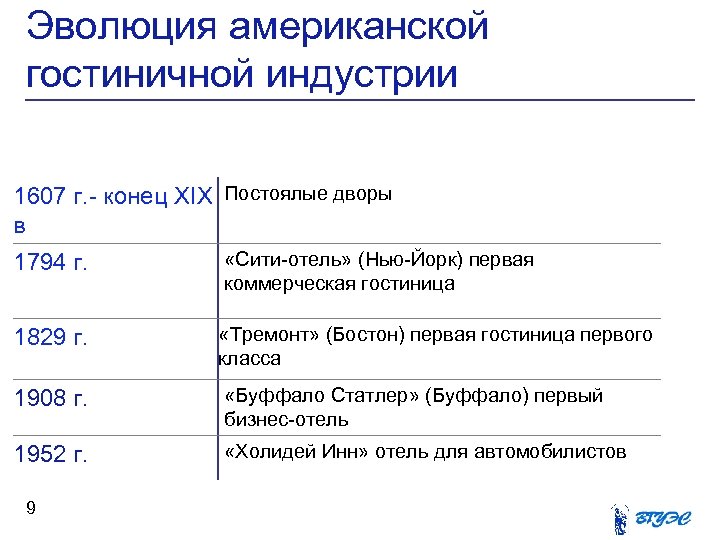 Эволюция американской гостиничной индустрии

| | |
|---|---|
| 1607 г.- конец XIX в | Постоялые дворы |
| 1794 г. | «Сити-отель» (Нью-Йорк) первая коммерческая гостиница |
| 1829 г. | «Тремонт» (Бостон) первая гостиница первого класса |
| 1908 г. | «Буффало Статлер» (Буффало) первый бизнес-отель |
| 1952 г. | «Холидей Инн» отель для автомобилистов |

9

ВГУЭС